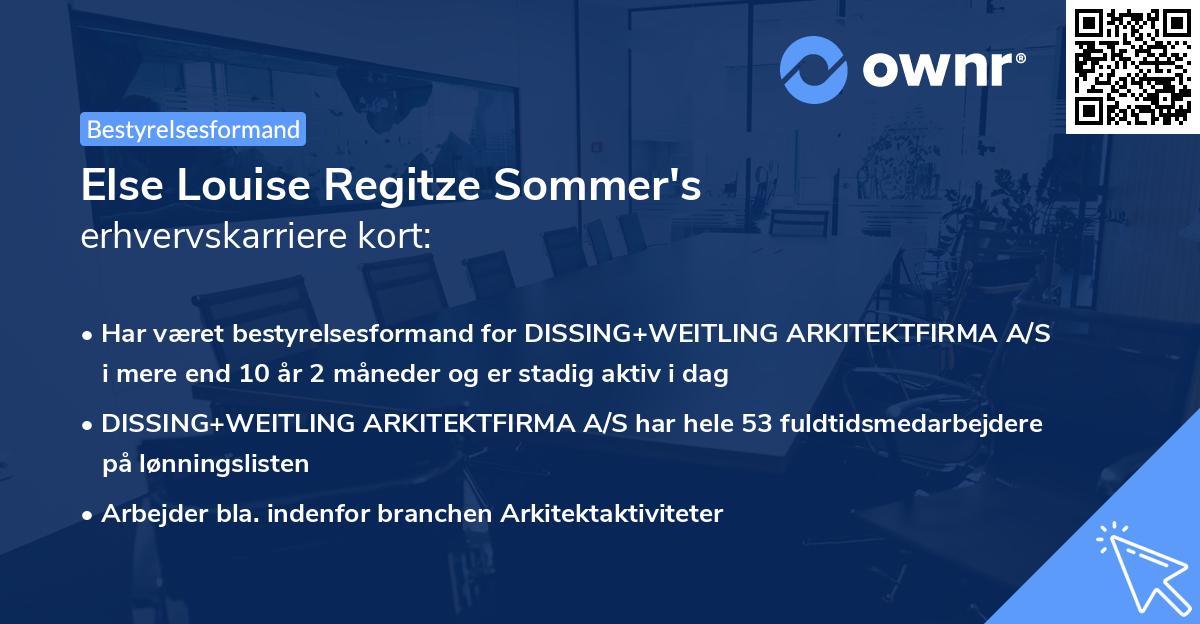 ownr®

Bestyrelsesformand

Else Louise Regitze Sommer's
erhvervskarriere kort:

• Har været bestyrelsesformand for DISSING+WEITLING ARKITEKTFIRMA A/S i mere end 10 år 2 måneder og er stadig aktiv i dag

• DISSING+WEITLING ARKITEKTFIRMA A/S har hele 53 fuldtidsmedarbejdere på lønningslisten

• Arbejder bla. indenfor branchen Arkitektaktiviteter